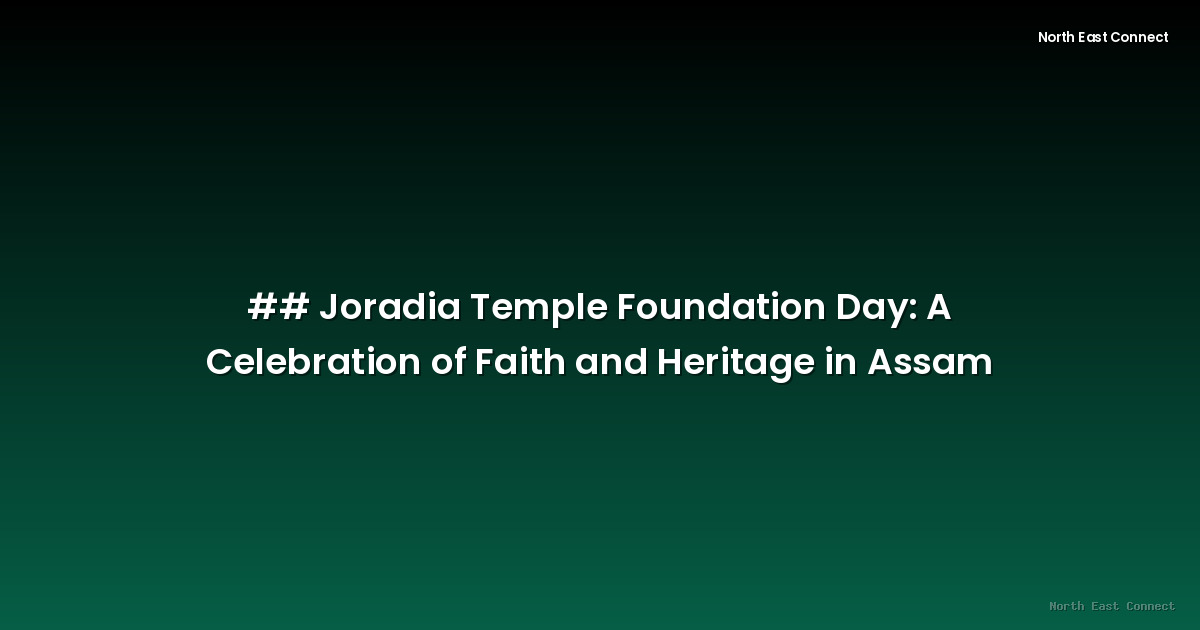 North East Connect

## Joradia Temple Foundation Day: A Celebration of Faith and Heritage in Assam

North East Connect